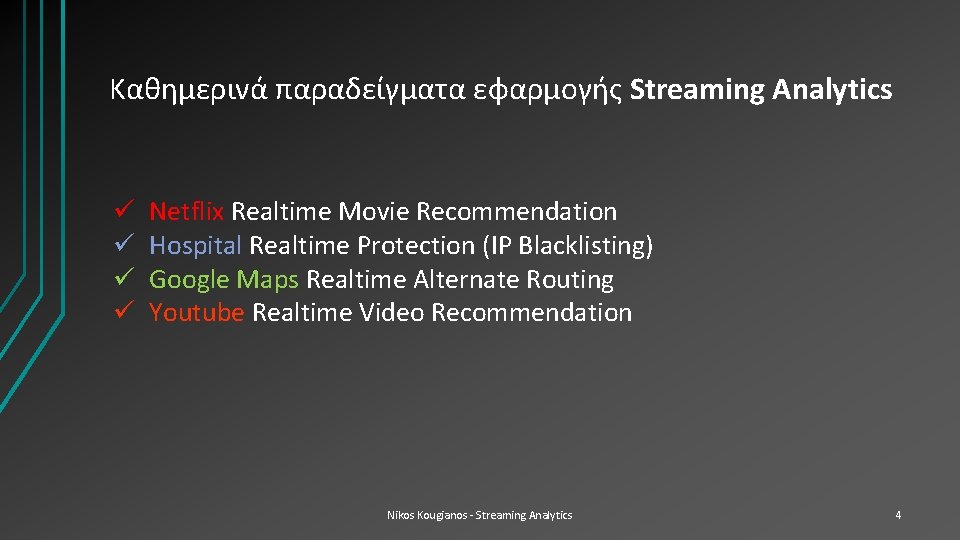 Καθημερινά παραδείγματα εφαρμογής Streaming Analytics

✓ Netflix Realtime Movie Recommendation
✓ Hospital Realtime Protection (IP Blacklisting)
✓ Google Maps Realtime Alternate Routing
✓ Youtube Realtime Video Recommendation

Nikos Kougianos - Streaming Analytics

4